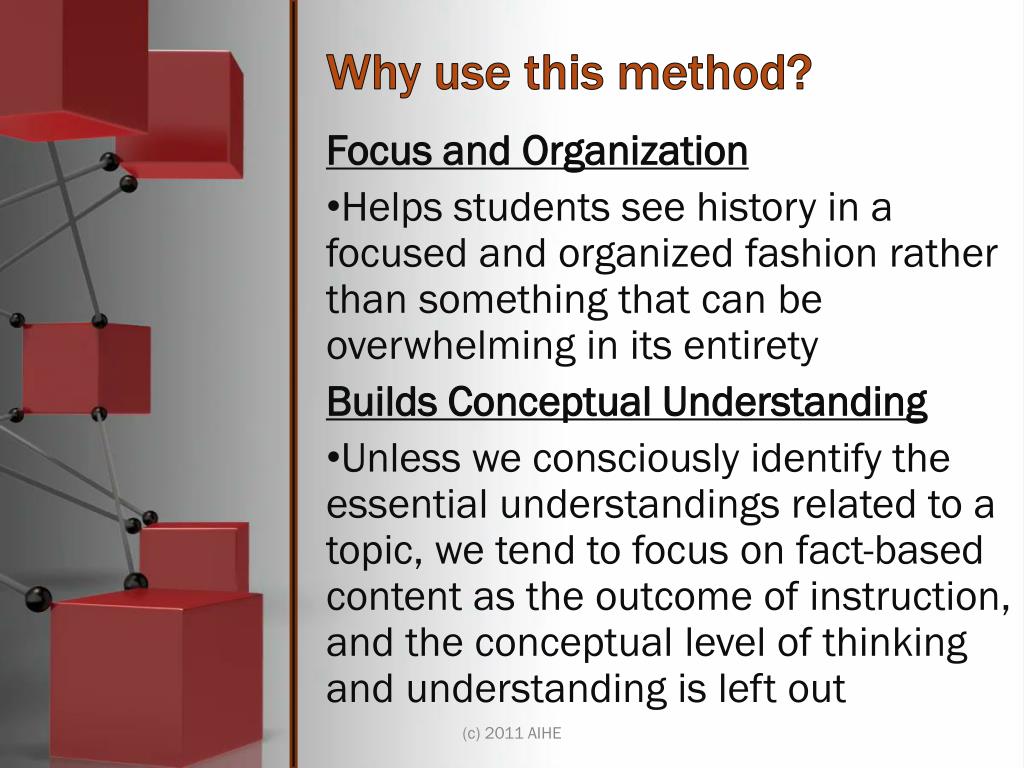 Why use this method?

Focus and Organization

•Helps students see history in a focused and organized fashion rather than something that can be overwhelming in its entirety

Builds Conceptual Understanding

•Unless we consciously identify the essential understandings related to a topic, we tend to focus on fact-based content as the outcome of instruction, and the conceptual level of thinking and understanding is left out

(c) 2011 AIHE